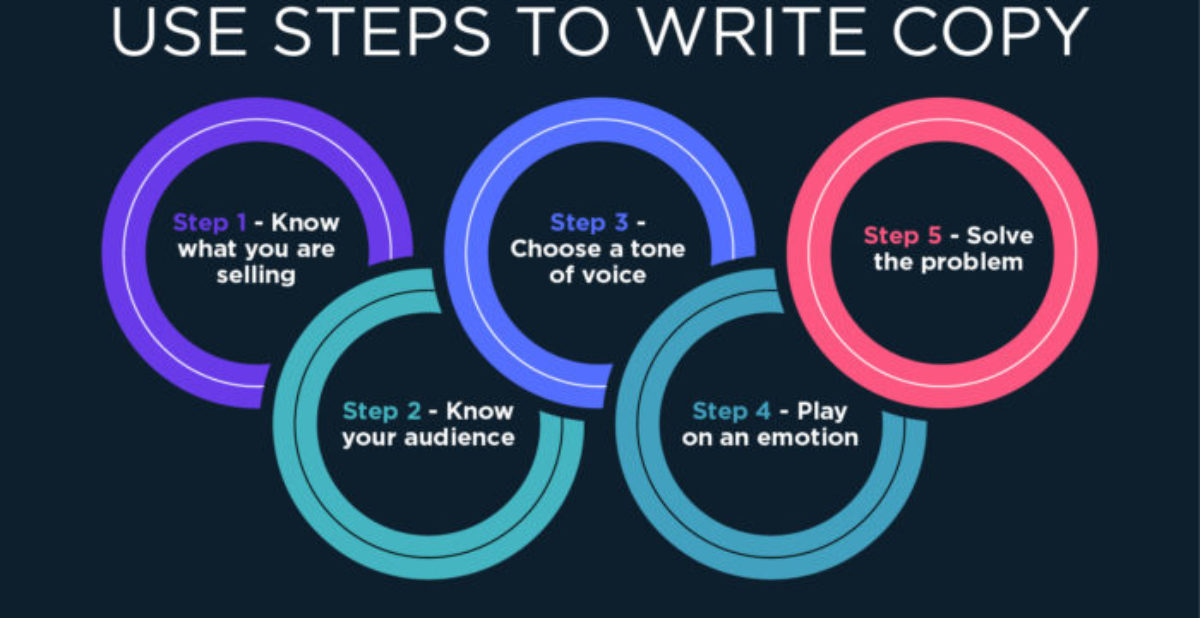 USE STEPS TO WRITE COPY

Step 1 - Know what you are selling

Step 2 - Know your audience

Step 3 - Choose a tone of voice

Step 4 - Play on an emotion

Step 5 - Solve the problem